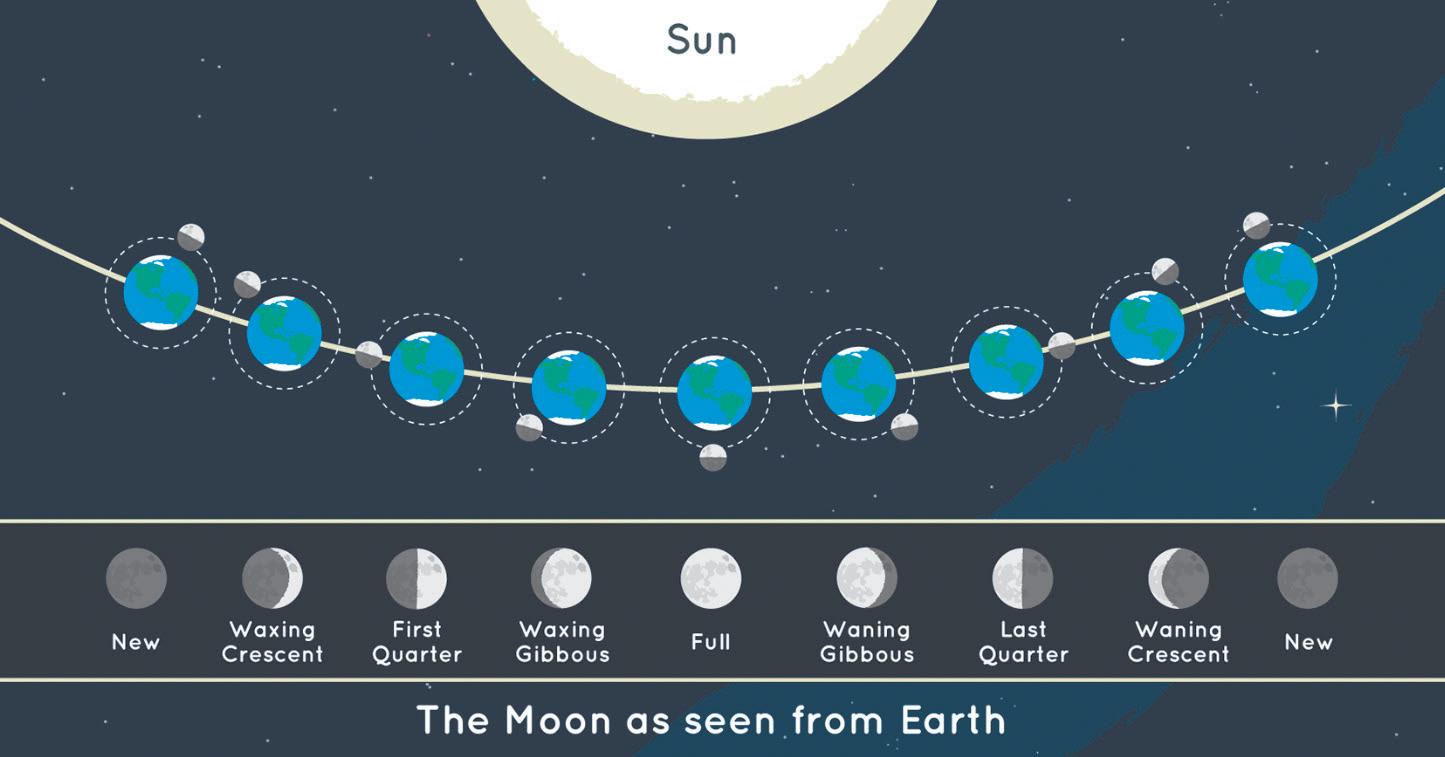 Sun

New

Waxing Crescent

First Quarter

Waxing Gibbous

Full

Waning Gibbous

Last Quarter

Waning Crescent

New

The Moon as seen from Earth